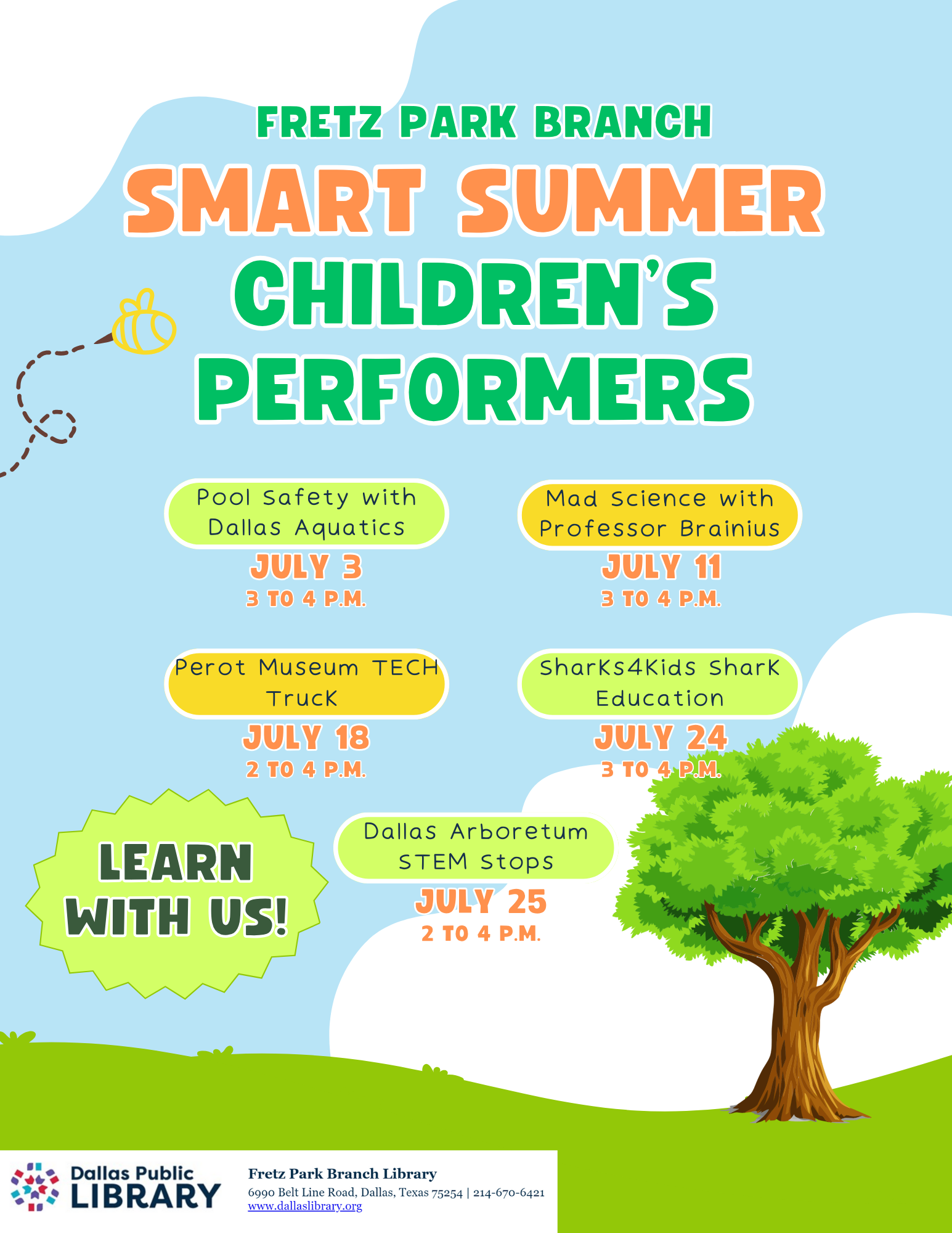 FRETZ PARK BRANCH
SMART SUMMER
CHILDREN'S PERFORMERS

Pool Safety with Dallas Aquatics
JULY 3
3 TO 4 P.M.

Mad Science with Professor Brainius
JULY 11
3 TO 4 P.M.

Perot Museum TECH Truck
JULY 18
2 TO 4 P.M.

Sharks4Kids Shark Education
JULY 24
3 TO 4 P.M.

LEARN WITH US!

Dallas Arboretum STEM Stops
JULY 25
2 TO 4 P.M.

Dallas Public LIBRARY

Fretz Park Branch Library
6990 Belt Line Road, Dallas, Texas 75254 | 214-670-6421
www.dallaslibrary.org